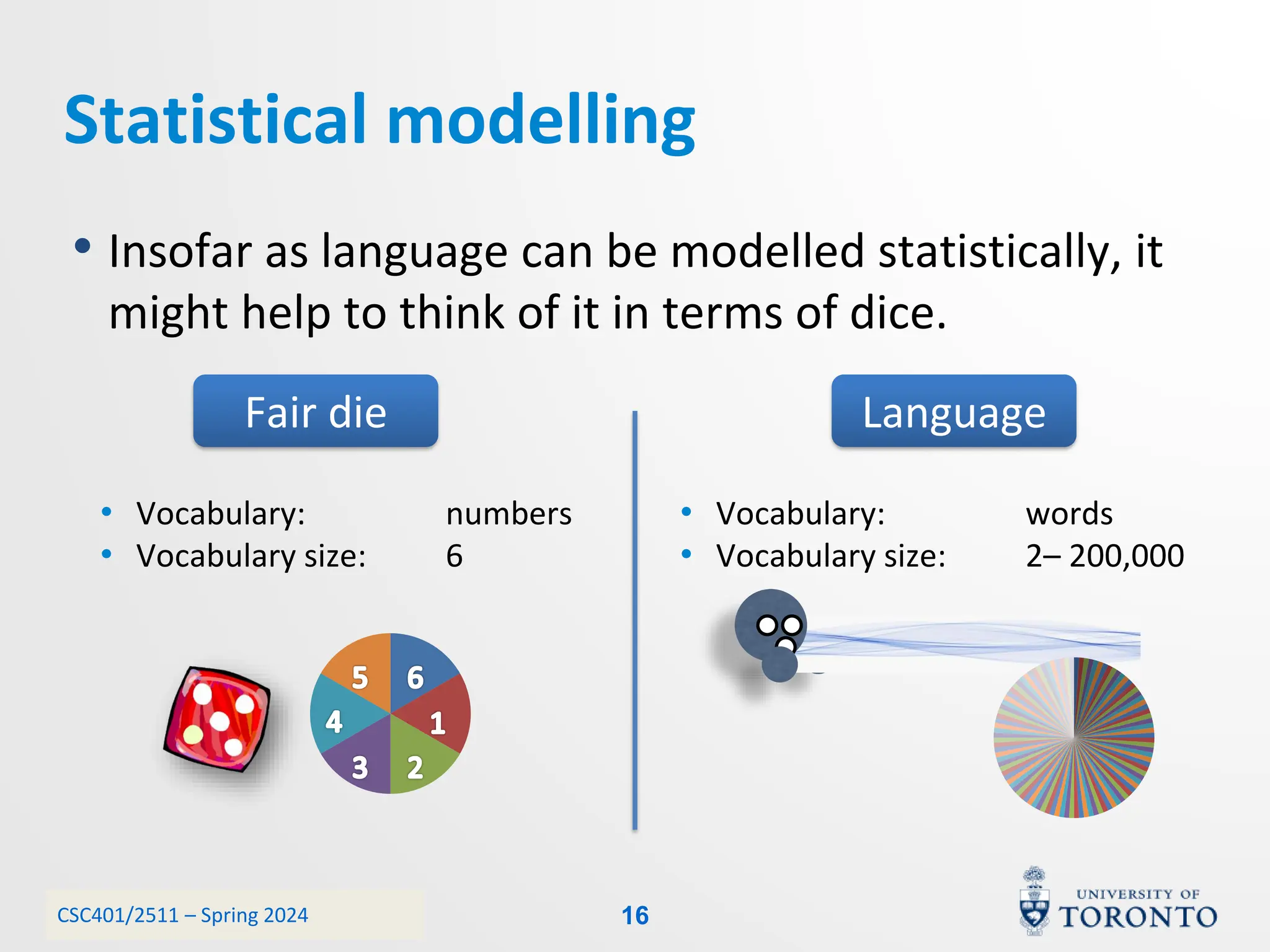 Statistical modelling

• Insofar as language can be modelled statistically, it might help to think of it in terms of dice.

Fair die

• Vocabulary: numbers
• Vocabulary size: 6

5 6 4 1 3 2

Language

• Vocabulary: words
• Vocabulary size: 2– 200,000

CSC401/2511 – Spring 2024

16

UNIVERSITY OF TORONTO